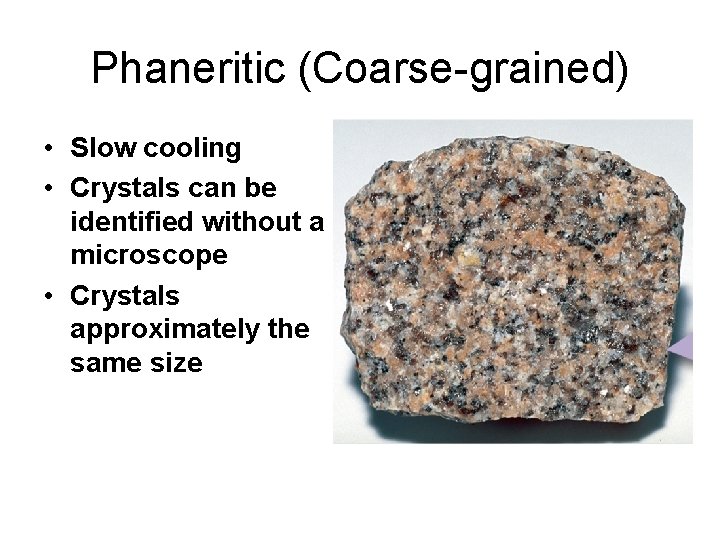 Phaneritic (Coarse-grained)

• Slow cooling
• Crystals can be identified without a microscope
• Crystals approximately the same size